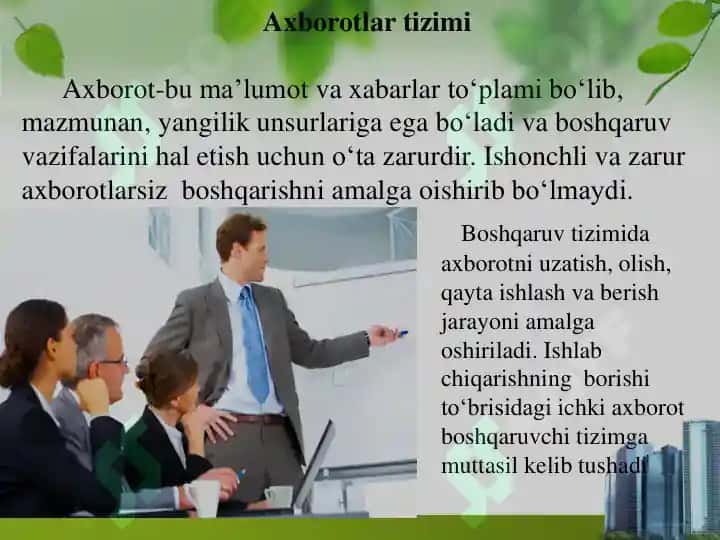 Axborotlar tizimi

Axborot-bu ma’lumot va xabarlar to‘plami bo‘lib, mazmunan, yangilik unsurlariga ega bo‘ladi va boshqaruv vazifalarini hal etish uchun o‘ta zarurdir. Ishonchli va zarur axborotlarsiz boshqarishni amalga oishirib bo‘lmaydi.

Boshqaruv tizimida axborotni uzatish, olish, qayta ishlash va berish jarayoni amalga oshiriladi. Ishlab chiqarishning borishi to‘brisidagi ichki axborot boshqaruvchi tizimga muttasil kelib tushadi